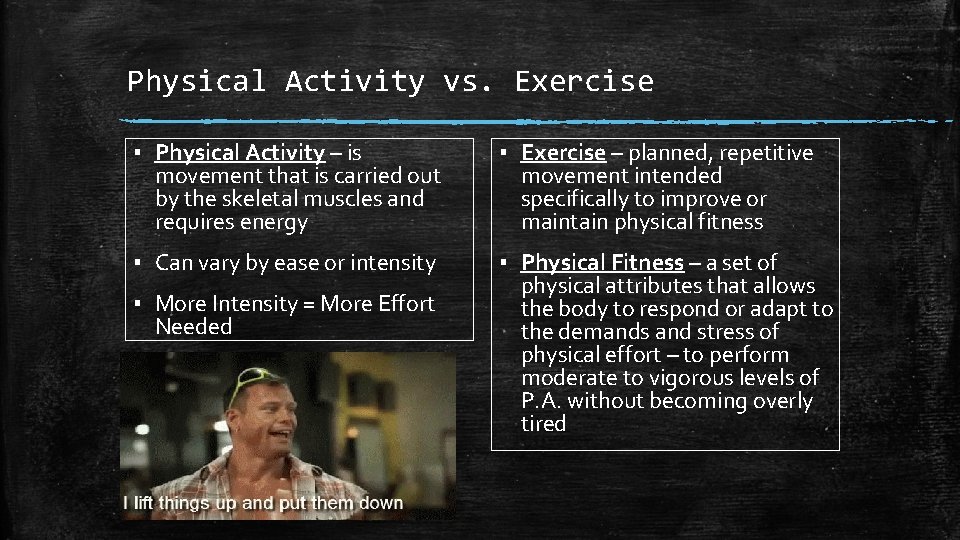 Physical Activity vs. Exercise

▪ Physical Activity – is movement that is carried out by the skeletal muscles and requires energy

▪ Can vary by ease or intensity

▪ More Intensity = More Effort Needed

I lift things up and put them down

▪ Exercise – planned, repetitive movement intended specifically to improve or maintain physical fitness

▪ Physical Fitness – a set of physical attributes that allows the body to respond or adapt to the demands and stress of physical effort – to perform moderate to vigorous levels of P.A. without becoming overly tired